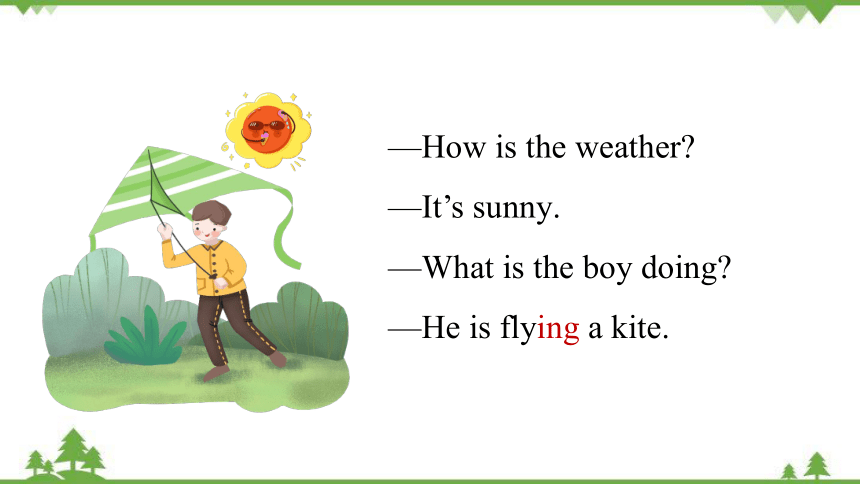 —How is the weather?

—It’s sunny.

—What is the boy doing?

—He is flying a kite.